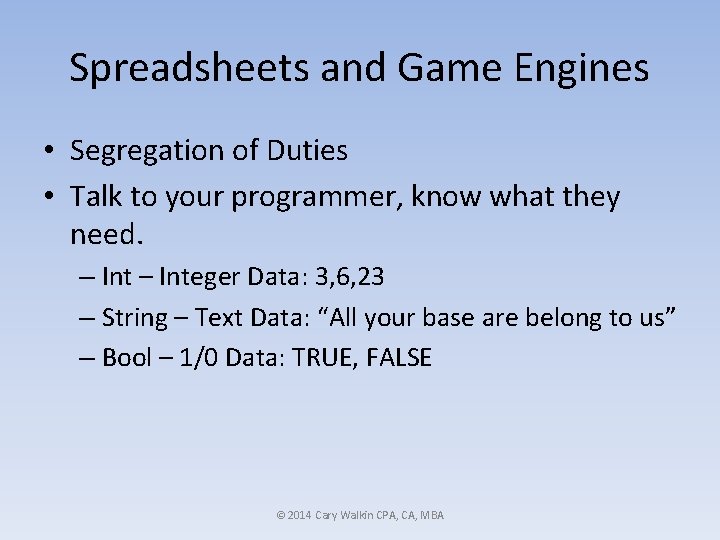 Spreadsheets and Game Engines

• Segregation of Duties

• Talk to your programmer, know what they need.

– Int – Integer Data: 3,6,23

– String – Text Data: “All your base are belong to us”

– Bool – 1/0 Data: TRUE, FALSE

© 2014 Cary Walkin CPA, CA, MBA